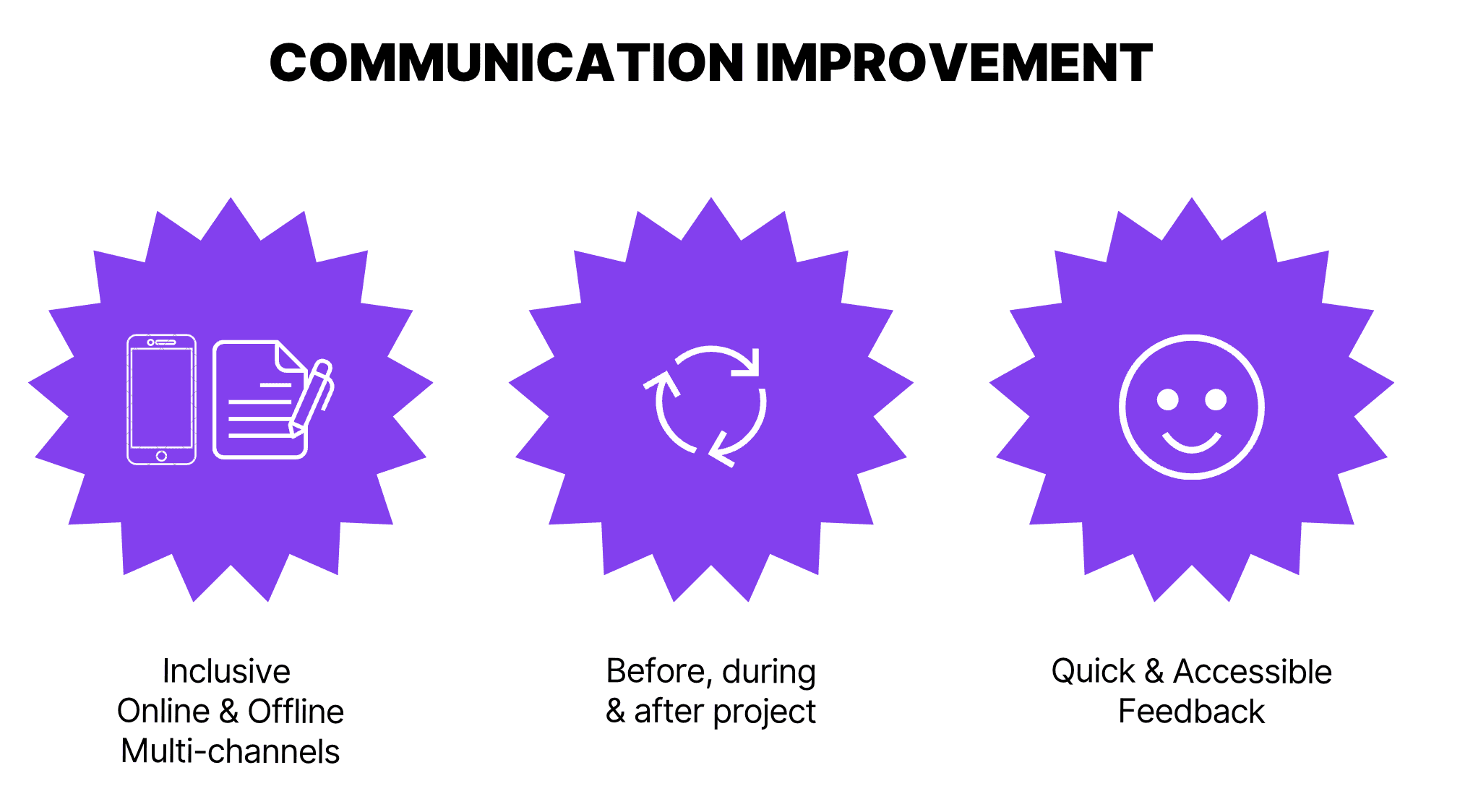 COMMUNICATION IMPROVEMENT

Inclusive
Online & Offline
Multi-channels

Before, during
& after project

Quick & Accessible
Feedback